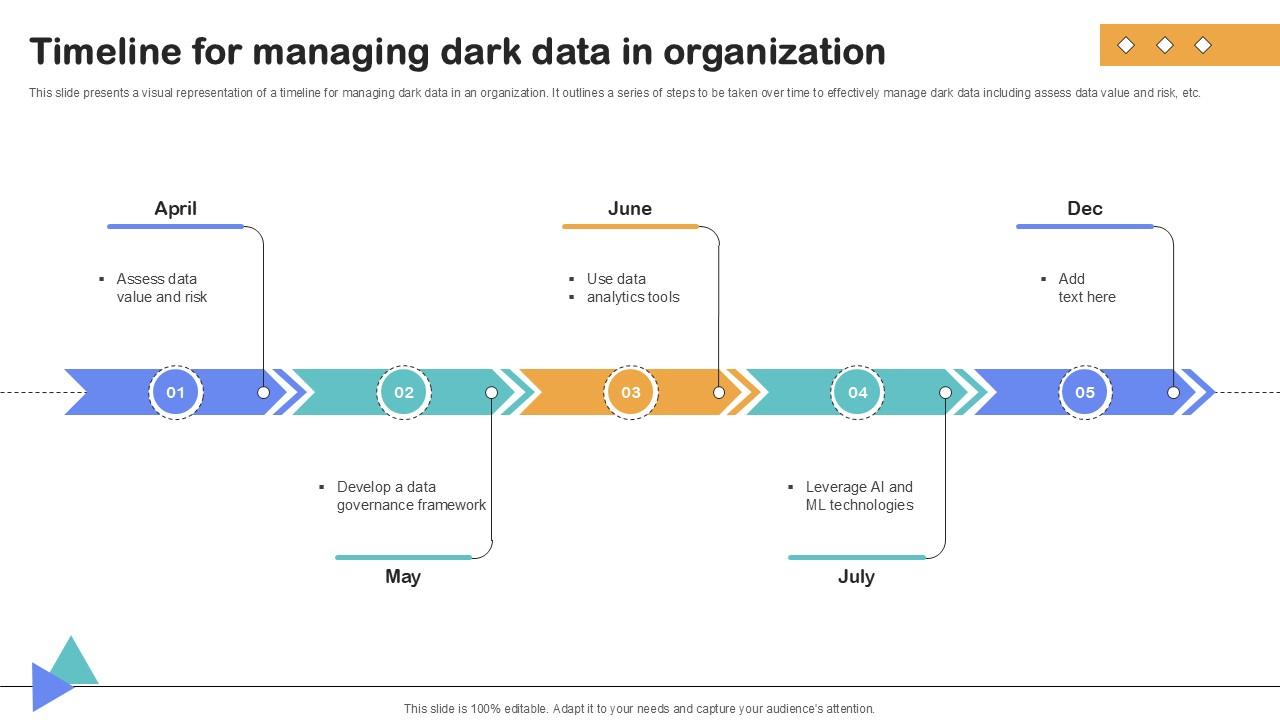 Timeline for managing dark data in organization

This slide presents a visual representation of a timeline for managing dark data in an organization. It outlines a series of steps to be taken over time to effectively manage dark data including assess data value and risk, etc.

April

▪ Assess data value and risk

June

▪ Use data
▪ analytics tools

Dec

▪ Add text here

01

02

03

04

05

▪ Develop a data governance framework

May

▪ Leverage AI and ML technologies

July

This slide is 100% editable. Adapt it to your needs and capture your audience's attention.